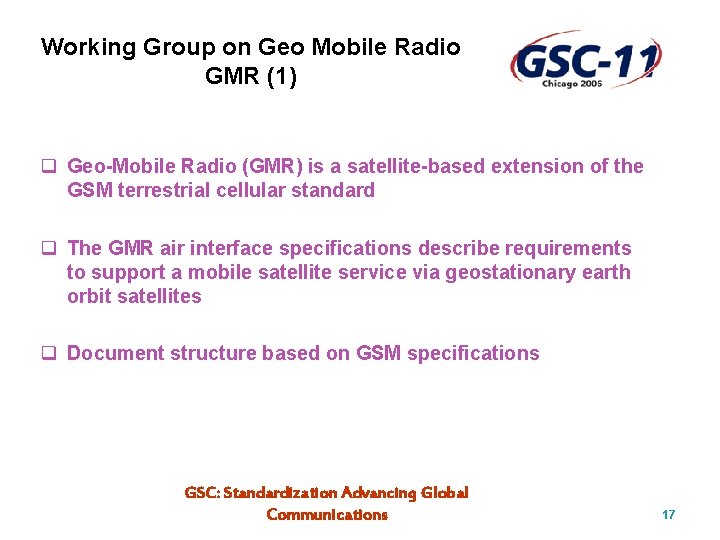 Working Group on Geo Mobile Radio GMR (1)

GSC-11
Chicago 2005

❑ Geo-Mobile Radio (GMR) is a satellite-based extension of the GSM terrestrial cellular standard

❑ The GMR air interface specifications describe requirements to support a mobile satellite service via geostationary earth orbit satellites

❑ Document structure based on GSM specifications

GSC: Standardization Advancing Global Communications

17